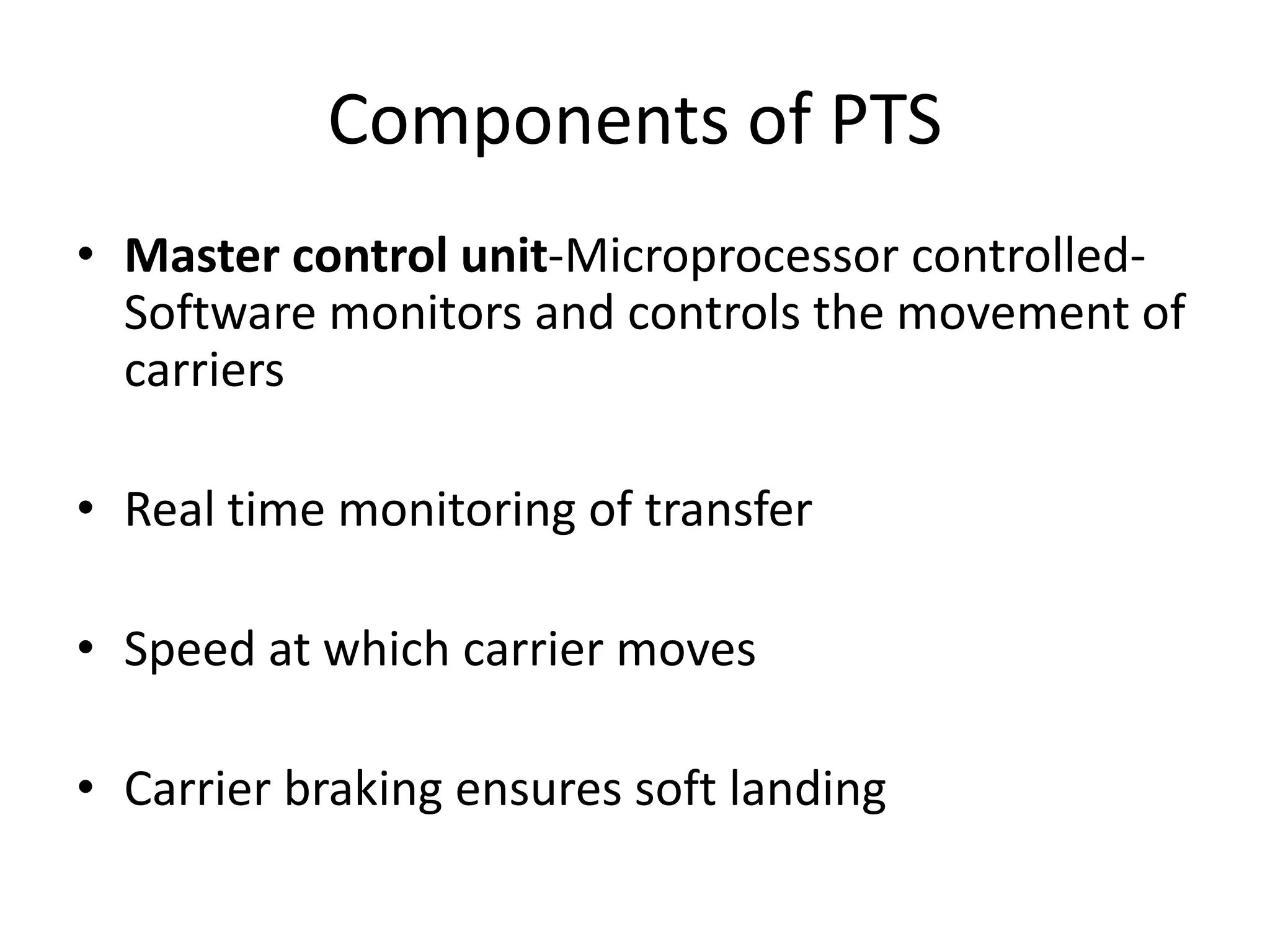 Components of PTS

• Master control unit-Microprocessor controlled-Software monitors and controls the movement of carriers

• Real time monitoring of transfer

• Speed at which carrier moves

• Carrier braking ensures soft landing